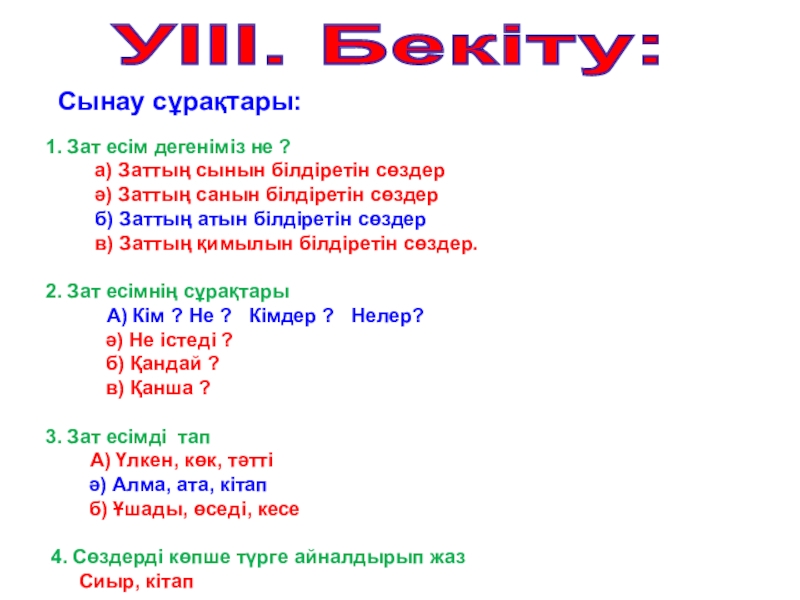 УІІІ. Бекіту:

Сынау сұрақтары:

1. Зат есім дегеніміз не ?
а) Заттың сынын білдіретін сөздер
ә) Заттың санын білдіретін сөздер
б) Заттың атын білдіретін сөздер
в) Заттың қимылын білдіретін сөздер.

2. Зат есімнің сұрақтары
А) Кім ? Не ? Кімдер ? Нелер?
ә) Не істеді ?
б) Қандай ?
в) Қанша ?

3. Зат есімді тап
А) Үлкен, көк, тәтті
ә) Алма, ата, кітап
б) Ұшады, өседі, кесе

4. Сөздерді көпше түрге айналдырып жаз
Сиыр, кітап